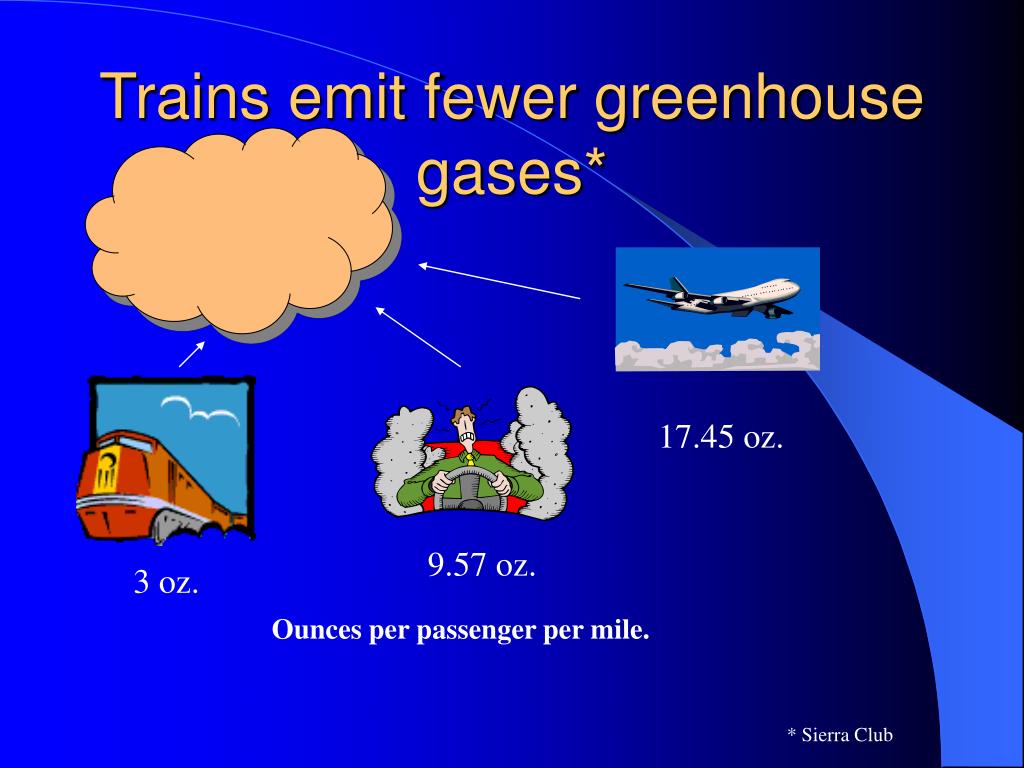 Trains emit fewer greenhouse gases*

17.45 oz.

9.57 oz.

3 oz.

Ounces per passenger per mile.

* Sierra Club